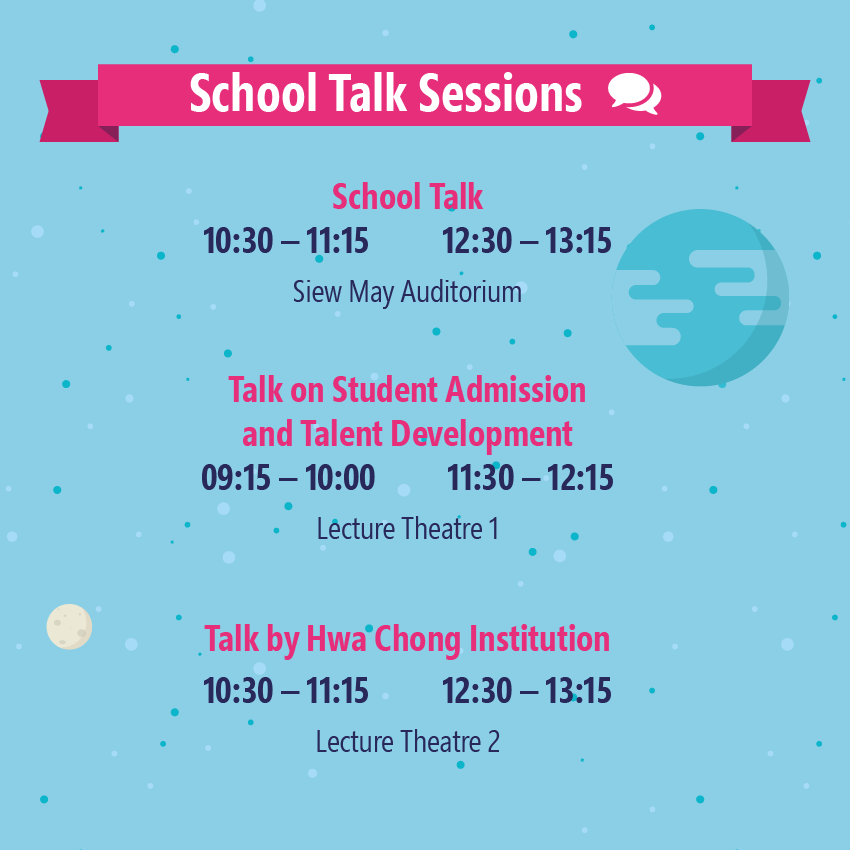 School Talk Sessions

School Talk
10:30 – 11:15 12:30 – 13:15
Siew May Auditorium

Talk on Student Admission and Talent Development
09:15 – 10:00 11:30 – 12:15
Lecture Theatre 1

Talk by Hwa Chong Institution
10:30 – 11:15 12:30 – 13:15
Lecture Theatre 2